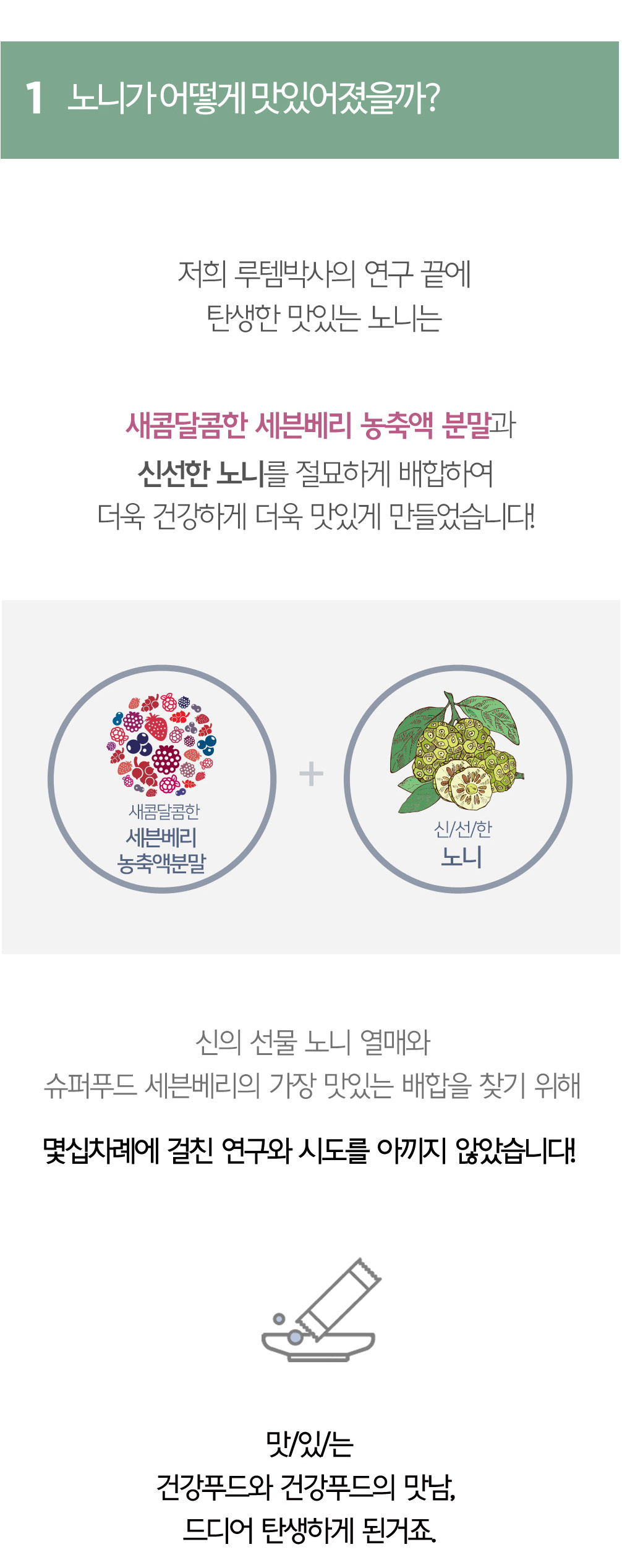 1 노니가 어떻게 맛있어졌을까?

저희 루템박사의 연구 끝에
탄생한 맛있는 노니는

새콤달콤한 세븐베리 농축액 분말과
신선한 노니를 절묘하게 배합하여
더욱 건강하게 더욱 맛있게 만들었습니다!

새콤달콤한
세븐베리
농축액분말

+

신/선/한
노니

신의 선물 노니 열매와
슈퍼푸드 세븐베리의 가장 맛있는 배합을 찾기 위해

몇십차례에 걸친 연구와 시도를 아끼지 않았습니다!

맛/있/는
건강푸드와 건강푸드의 맛남,
드디어 탄생하게 된거죠.